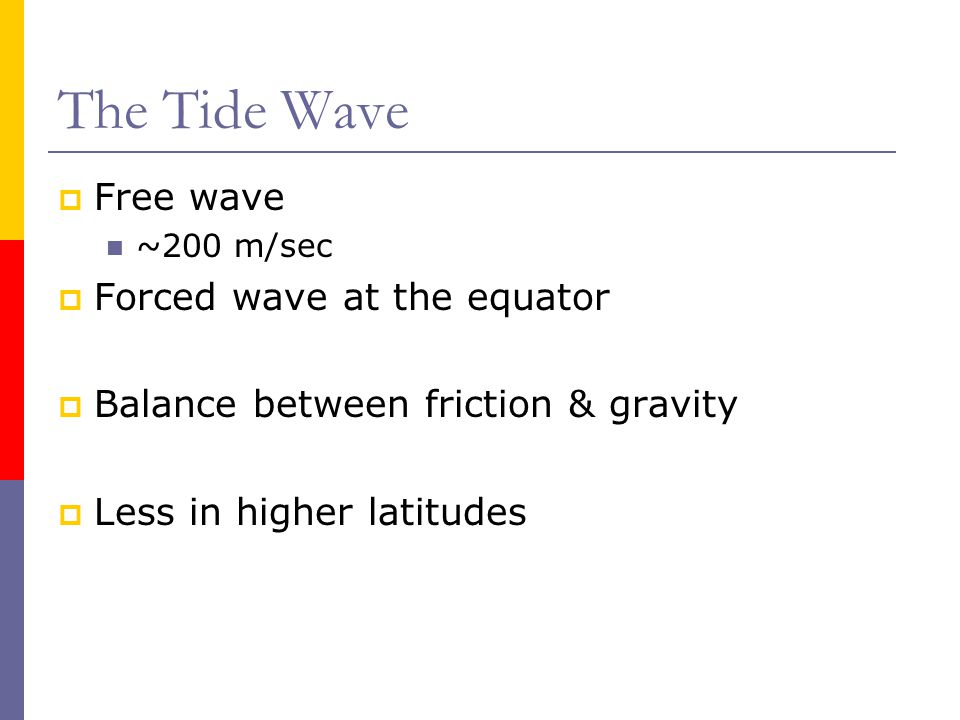 The Tide Wave

Free wave

~200 m/sec

Forced wave at the equator

Balance between friction & gravity

Less in higher latitudes